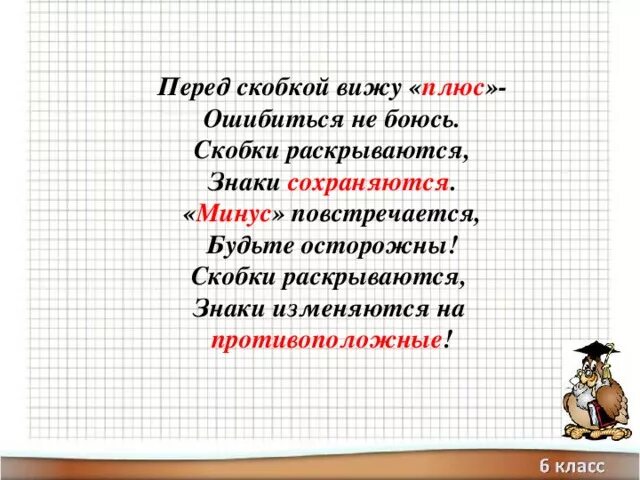 Перед скобкой вижу «плюс»-
Ошибиться не боюсь.
Скобки раскрываются,
Знаки сохраняются.
«Минус» повстречается,
Будьте осторожны!
Скобки раскрываются,
Знаки изменяются на
противоположные!

6 класс